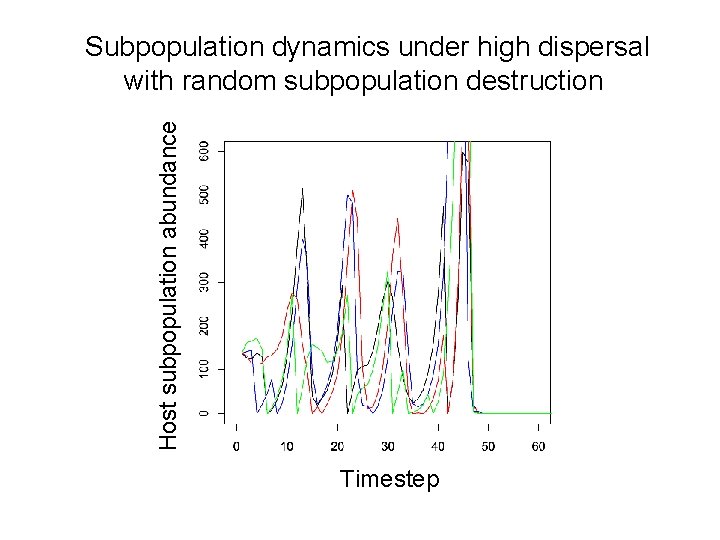 Subpopulation dynamics under high dispersal with random subpopulation destruction

Host subpopulation abundance

0
100
200
300
400
500
600

0
10
20
30
40
50
60

Timestep